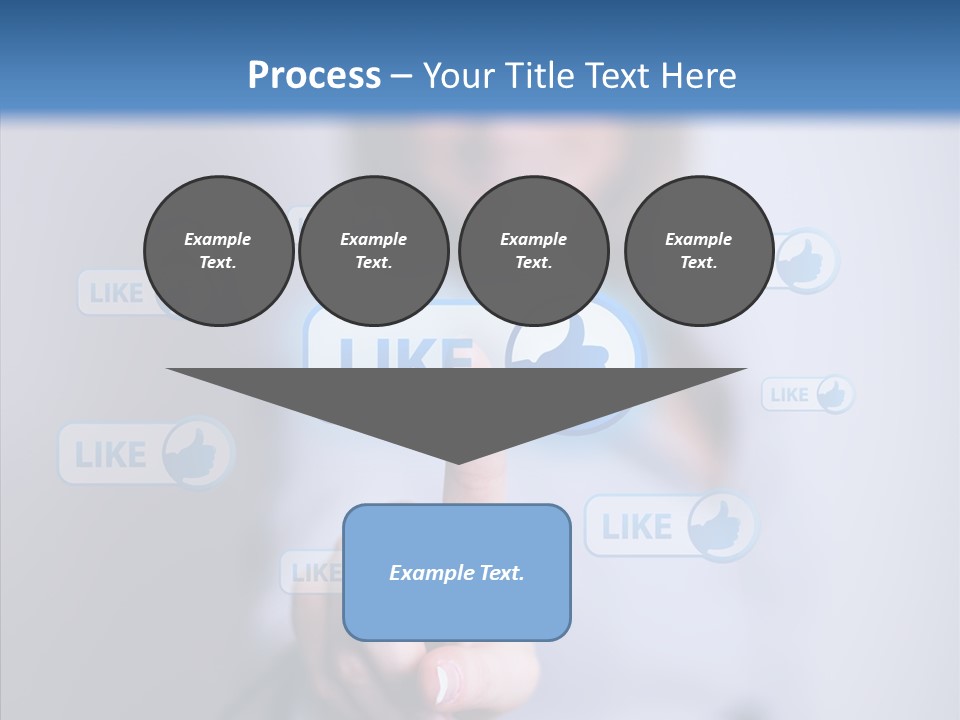 Process – Your Title Text Here

Example Text.

Example Text.

Example Text.

Example Text.

LIKE

LIKE

LIKE

LIKE

LIKE

LIKE

Example Text.